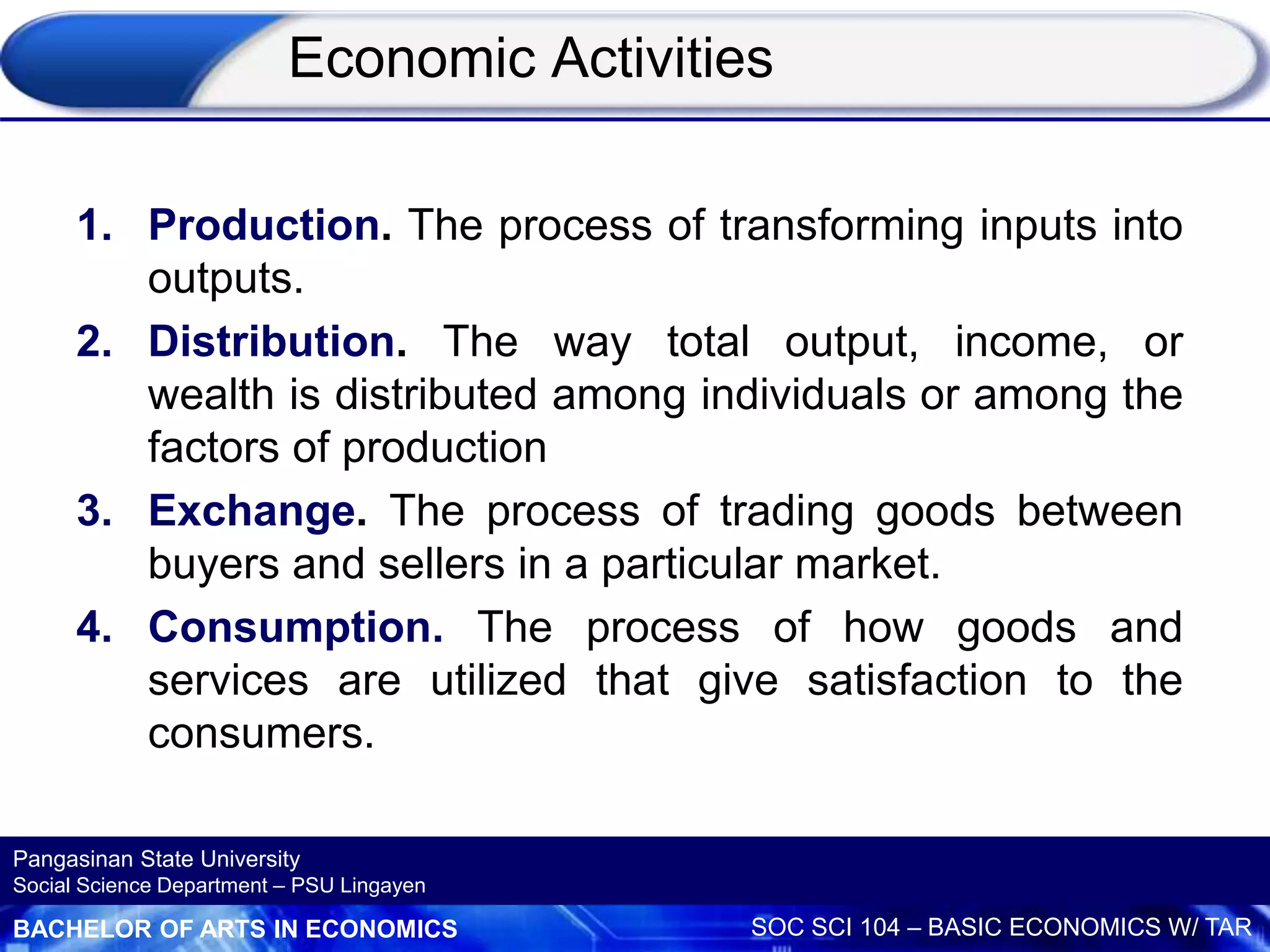 Economic Activities

1. Production. The process of transforming inputs into outputs.

2. Distribution. The way total output, income, or wealth is distributed among individuals or among the factors of production

3. Exchange. The process of trading goods between buyers and sellers in a particular market.

4. Consumption. The process of how goods and services are utilized that give satisfaction to the consumers.

Pangasinan State University
Social Science Department – PSU Lingayen

BACHELOR OF ARTS IN ECONOMICS

SOC SCI 104 – BASIC ECONOMICS W/ TAR